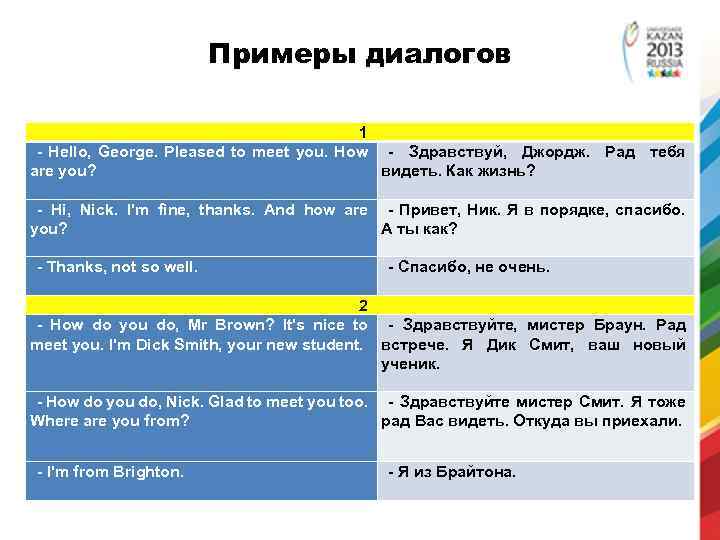 Примеры диалогов

UNIVERSIADE KAZAN 2013 RUSSIA

| 1 | |
|---|---|
| - Hello, George. Pleased to meet you. How are you? | - Здравствуй, Джордж. Рад тебя видеть. Как жизнь? |
| - Hi, Nick. I'm fine, thanks. And how are you? | - Привет, Ник. Я в порядке, спасибо. А ты как? |
| - Thanks, not so well. | - Спасибо, не очень. |
| 2 | |
| - How do you do, Mr Brown? It's nice to meet you. I'm Dick Smith, your new student. | - Здравствуйте, мистер Браун. Рад встрече. Я Дик Смит, ваш новый ученик. |
| - How do you do, Nick. Glad to meet you too. Where are you from? | - Здравствуйте мистер Смит. Я тоже рад Вас видеть. Откуда вы приехали. |
| - I'm from Brighton. | - Я из Брайтона. |